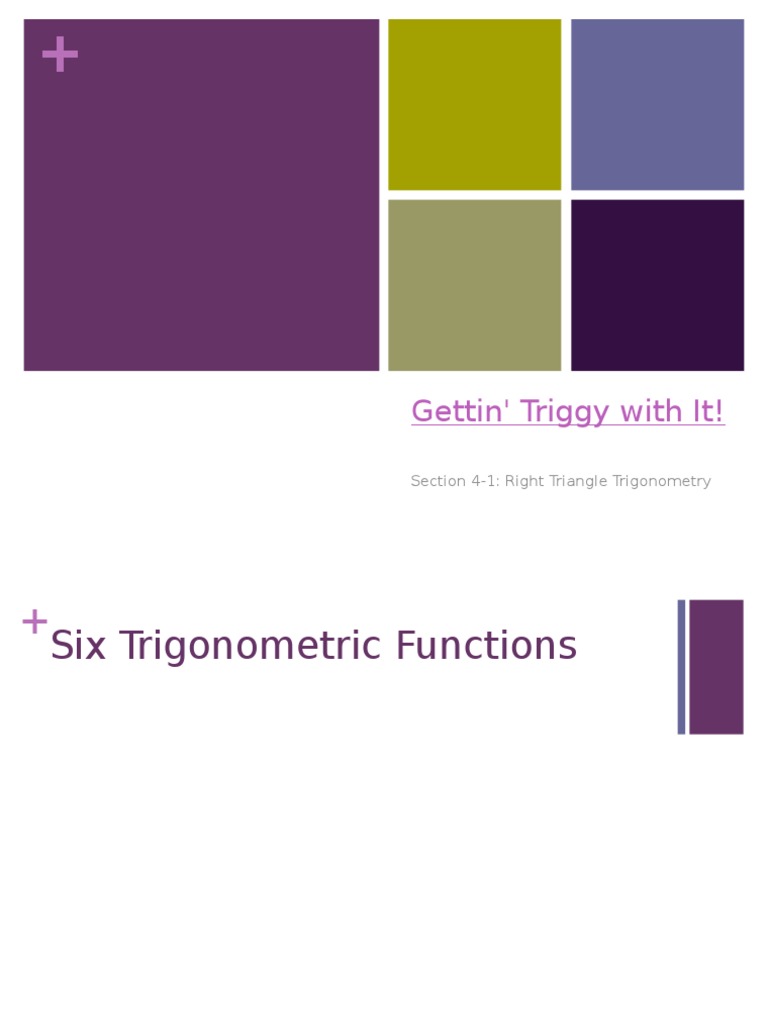 +

Gettin' Triggy with It!

Section 4-1: Right Triangle Trigonometry

+ Six Trigonometric Functions